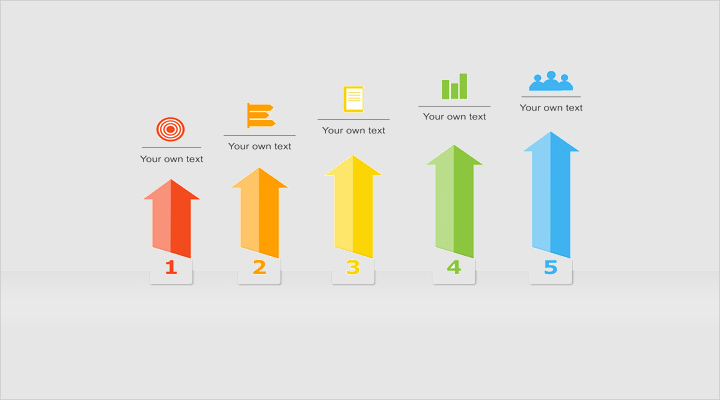 Your own text

Your own text

Your own text

Your own text

Your own text

1

2

3

4

5